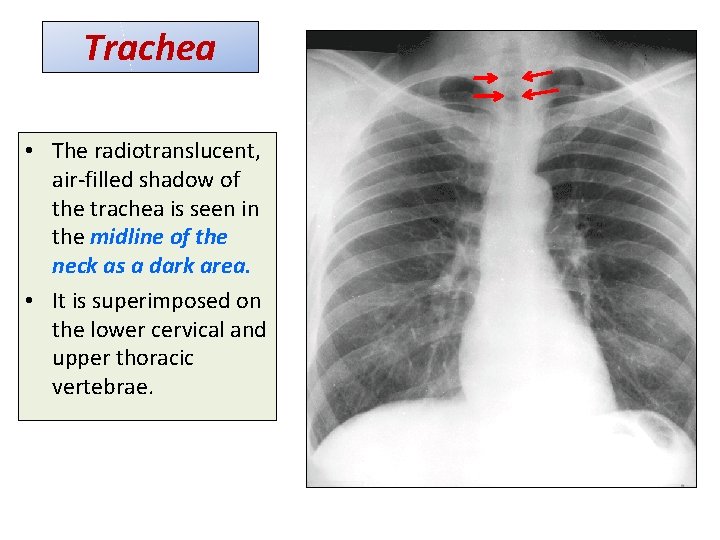 Trachea

• The radiotranslucent, air-filled shadow of the trachea is seen in the midline of the neck as a dark area.
• It is superimposed on the lower cervical and upper thoracic vertebrae.